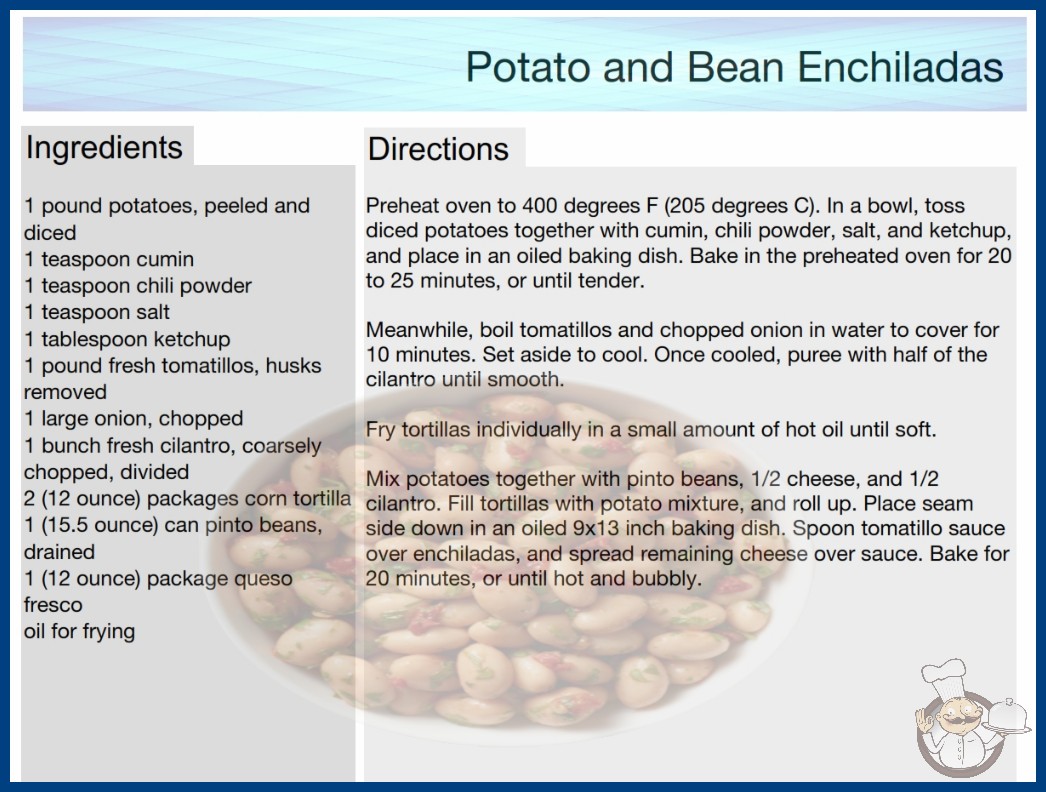 Potato and Bean Enchiladas

Ingredients

1 pound potatoes, peeled and diced
1 teaspoon cumin
1 teaspoon chili powder
1 teaspoon salt
1 tablespoon ketchup
1 pound fresh tomatillos, husks removed
1 large onion, chopped
1 bunch fresh cilantro, coarsely chopped, divided
2 (12 ounce) packages corn tortilla
1 (15.5 ounce) can pinto beans, drained
1 (12 ounce) package queso fresco
oil for frying

Directions

Preheat oven to 400 degrees F (205 degrees C). In a bowl, toss diced potatoes together with cumin, chili powder, salt, and ketchup, and place in an oiled baking dish. Bake in the preheated oven for 20 to 25 minutes, or until tender.

Meanwhile, boil tomatillos and chopped onion in water to cover for 10 minutes. Set aside to cool. Once cooled, puree with half of the cilantro until smooth.

Fry tortillas individually in a small amount of hot oil until soft.

Mix potatoes together with pinto beans, 1/2 cheese, and 1/2 cilantro. Fill tortillas with potato mixture, and roll up. Place seam side down in an oiled 9x13 inch baking dish. Spoon tomatillo sauce over enchiladas, and spread remaining cheese over sauce. Bake for 20 minutes, or until hot and bubbly.